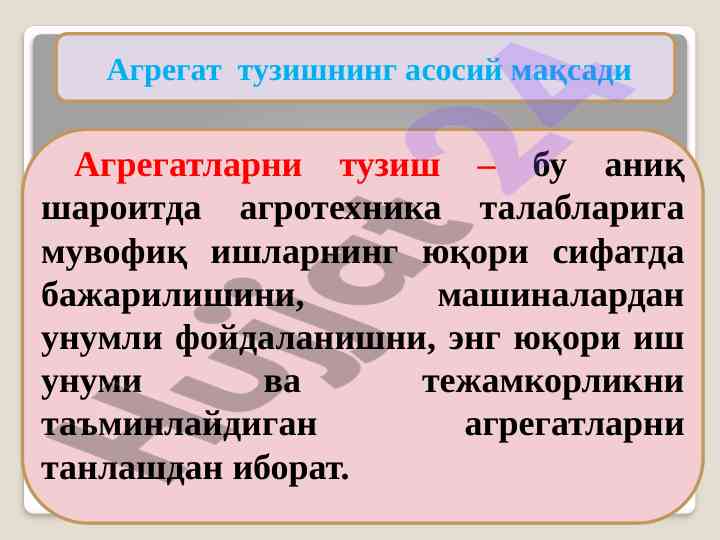 Агрегат тузишнинг асосий мақсади

Агрегатларни тузиш – бу аниқ шароитда агротехника талабларига мувофиқ ишларнинг юқори сифатда бажарилишини, машиналардан унумли фойдаланишни, энг юқори иш унуми ва тежамкорликни таъминлайдиган агрегатларни танлашдан иборат.

Hujjat24